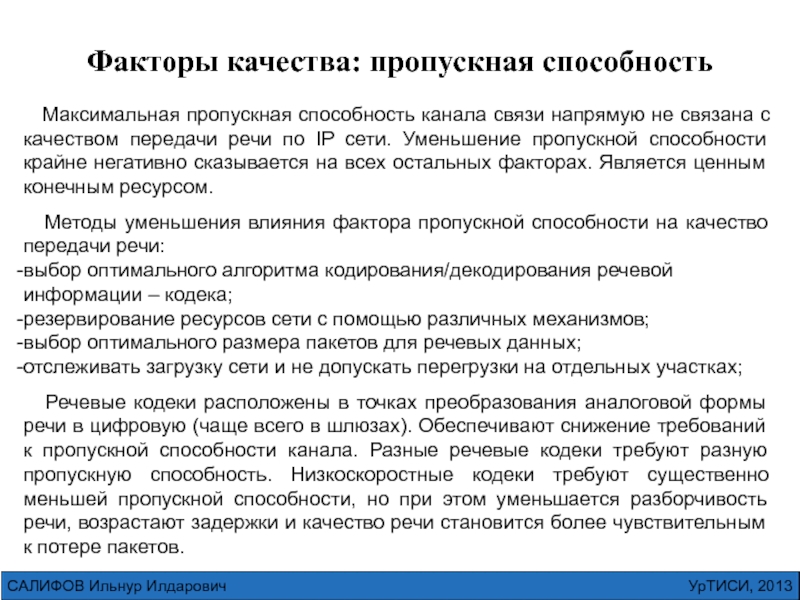 Факторы качества: пропускная способность

Максимальная пропускная способность канала связи напрямую не связана с качеством передачи речи по IP сети. Уменьшение пропускной способности крайне негативно сказывается на всех остальных факторах. Является ценным конечным ресурсом.

Методы уменьшения влияния фактора пропускной способности на качество передачи речи:
-выбор оптимального алгоритма кодирования/декодирования речевой информации – кодека;
-резервирование ресурсов сети с помощью различных механизмов;
-выбор оптимального размера пакетов для речевых данных;
-отслеживать загрузку сети и не допускать перегрузки на отдельных участках;

Речевые кодеки расположены в точках преобразования аналоговой формы речи в цифровую (чаще всего в шлюзах). Обеспечивают снижение требований к пропускной способности канала. Разные речевые кодеки требуют разную пропускную способность. Низкоскоростные кодеки требуют существенно меньшей пропускной способности, но при этом уменьшается разборчивость речи, возрастают задержки и качество речи становится более чувствительным к потере пакетов.

САЛИФОВ Ильнур Илдарович

УрТИСИ, 2013